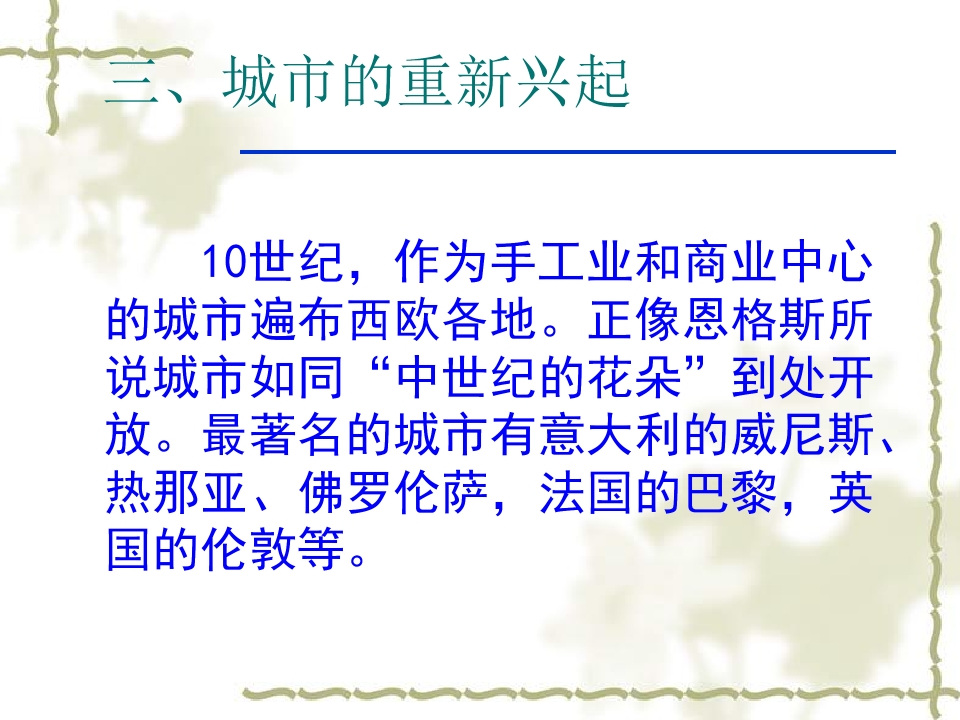 三、城市的重新兴起

10世纪，作为手工业和商业中心的城市遍布西欧各地。正像恩格斯所说城市如同“中世纪的花朵”到处开放。最著名的城市有意大利的威尼斯、热那亚、佛罗伦萨，法国的巴黎，英国的伦敦等。